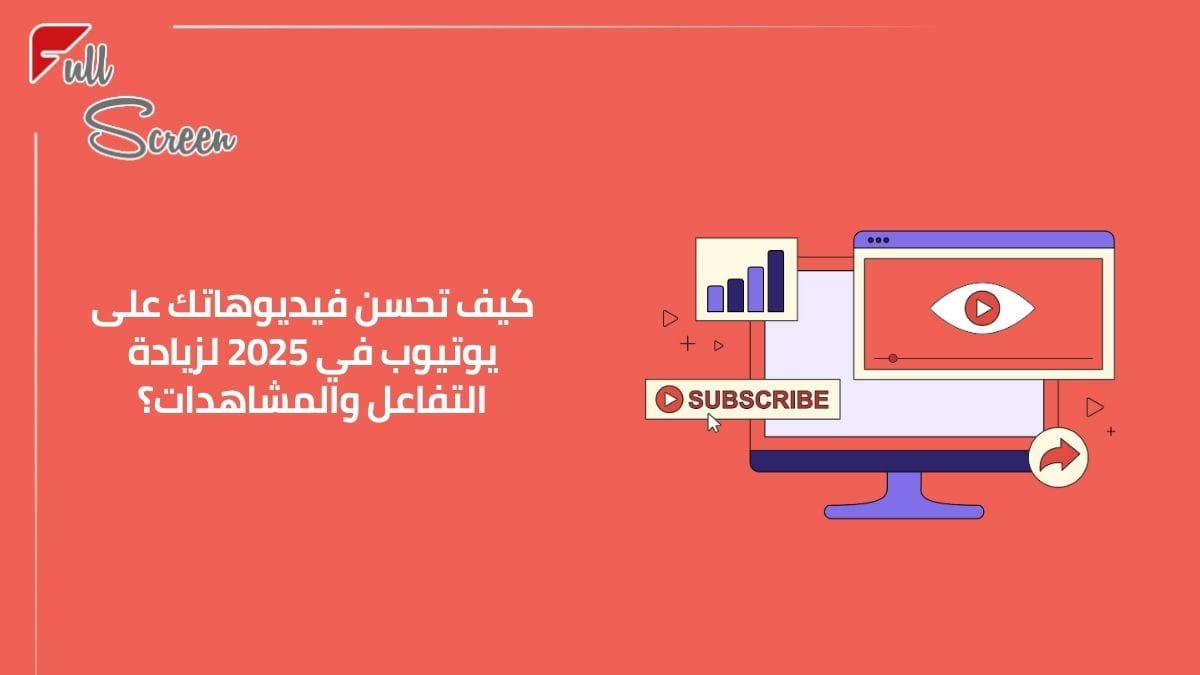 Full Screen

كيف تحسن فيديوهاتك على يوتيوب في 2025 لزيادة التفاعل والمشاهدات؟

SUBSCRIBE